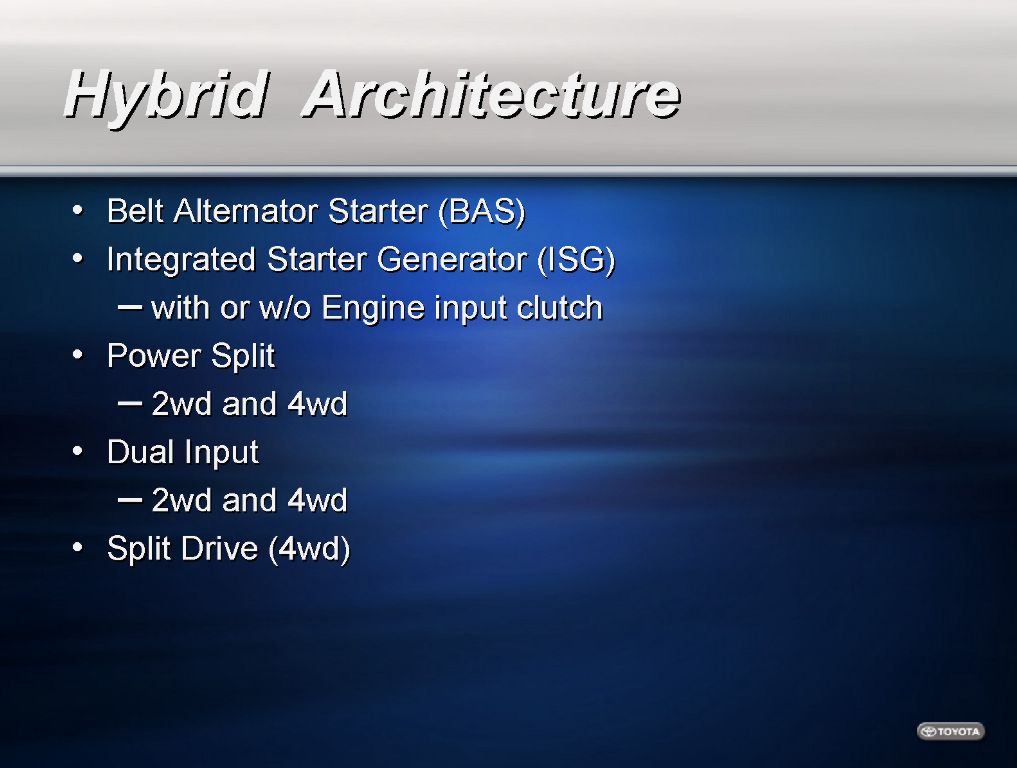 Hybrid Architecture

• Belt Alternator Starter (BAS)
• Integrated Starter Generator (ISG)
 – with or w/o Engine input clutch
• Power Split
 – 2wd and 4wd
• Dual Input
 – 2wd and 4wd
• Split Drive (4wd)

TOYOTA